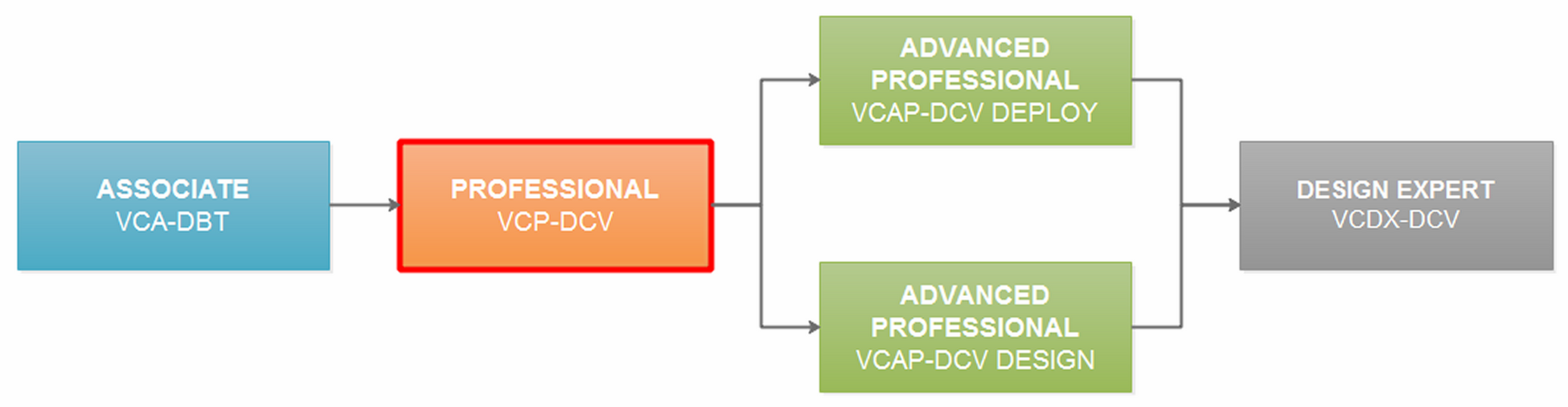 ASSOCIATE
VCA-DBT

PROFESSIONAL
VCP-DCV

ADVANCED PROFESSIONAL
VCAP-DCV DEPLOY

ADVANCED PROFESSIONAL
VCAP-DCV DESIGN

DESIGN EXPERT
VCDX-DCV